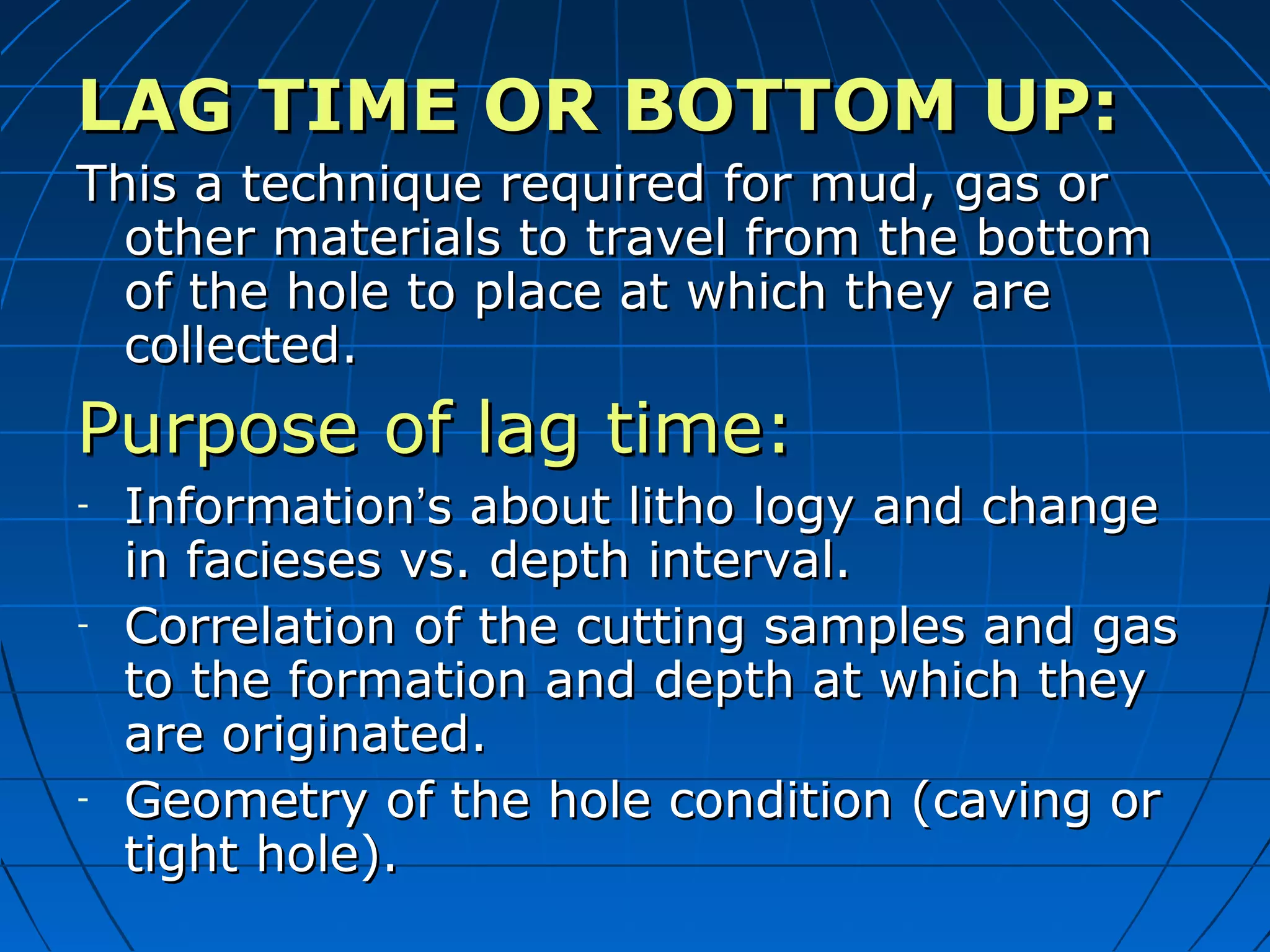 LAG TIME OR BOTTOM UP:

This a technique required for mud, gas or other materials to travel from the bottom of the hole to place at which they are collected.

Purpose of lag time:

- Information's about litho logy and change in facieses vs. depth interval.
- Correlation of the cutting samples and gas to the formation and depth at which they are originated.
- Geometry of the hole condition (caving or tight hole).